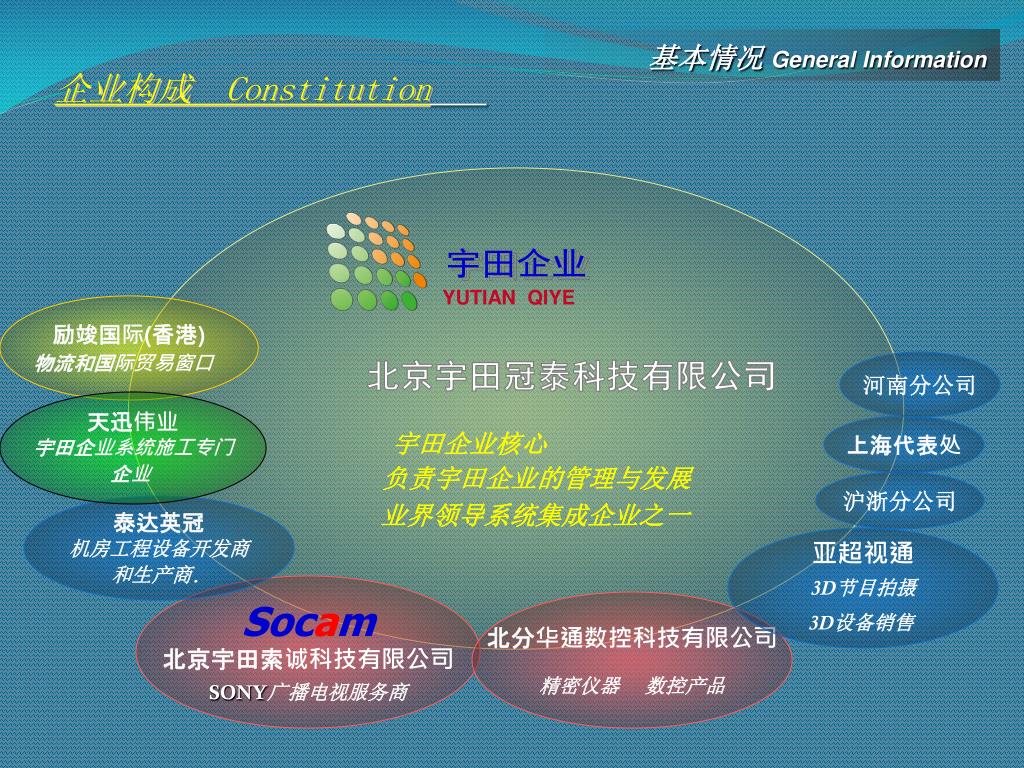 基本情况 General Information

企业构成 Constitution

宇田企业
YUTIAN QIYE

北京宇田冠泰科技有限公司

宇田企业核心
负责宇田企业的管理与发展
业界领导系统集成企业之一

励竣国际(香港)
物流和国际贸易窗口

天迅伟业
宇田企业系统施工专门企业

泰达英冠
机房工程设备开发商和生产商.

Socam
北京宇田索诚科技有限公司
SONY广播电视服务商

北分华通数控科技有限公司
精密仪器 数控产品

河南分公司

上海代表处

沪浙分公司

亚超视通
3D节目拍摄
3D设备销售